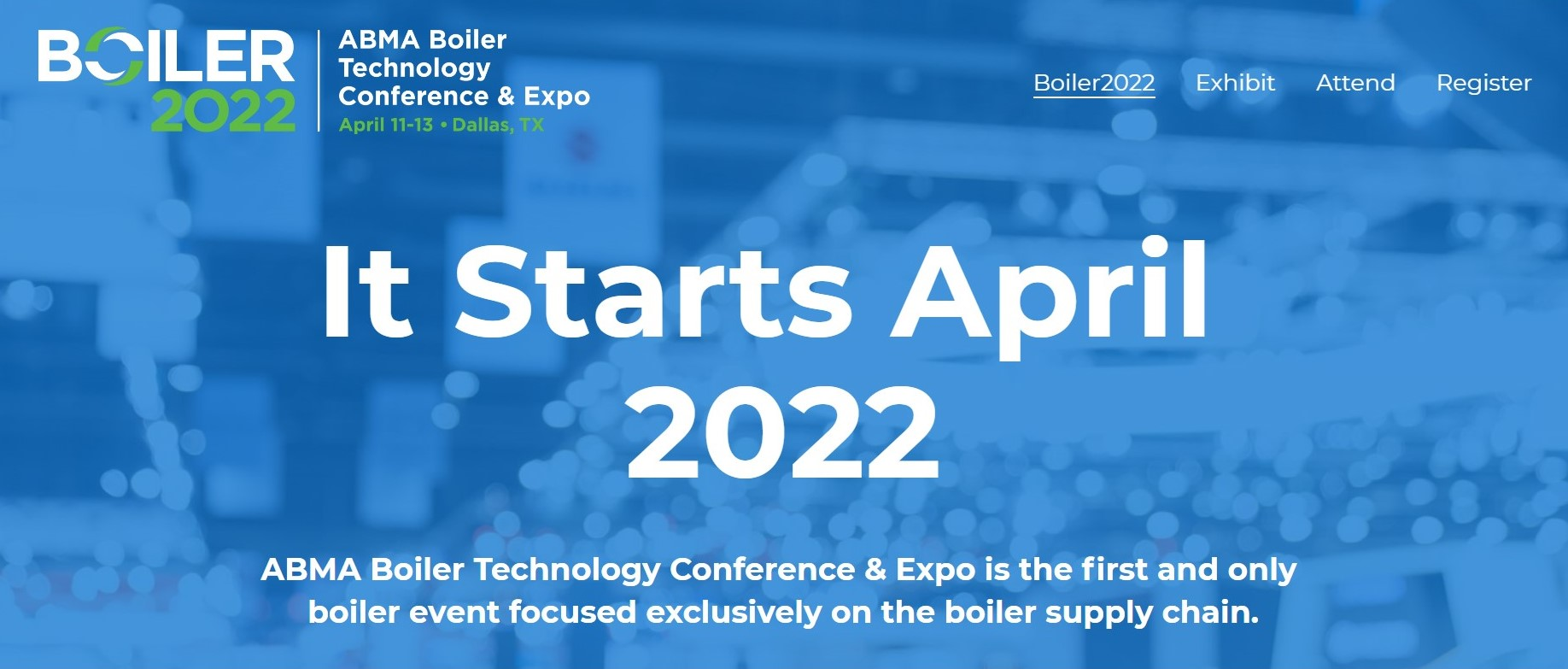 BOILER 2022

ABMA Boiler Technology Conference & Expo
April 11-13 • Dallas, TX

Boiler2022 Exhibit Attend Register

It Starts April 2022

ABMA Boiler Technology Conference & Expo is the first and only boiler event focused exclusively on the boiler supply chain.